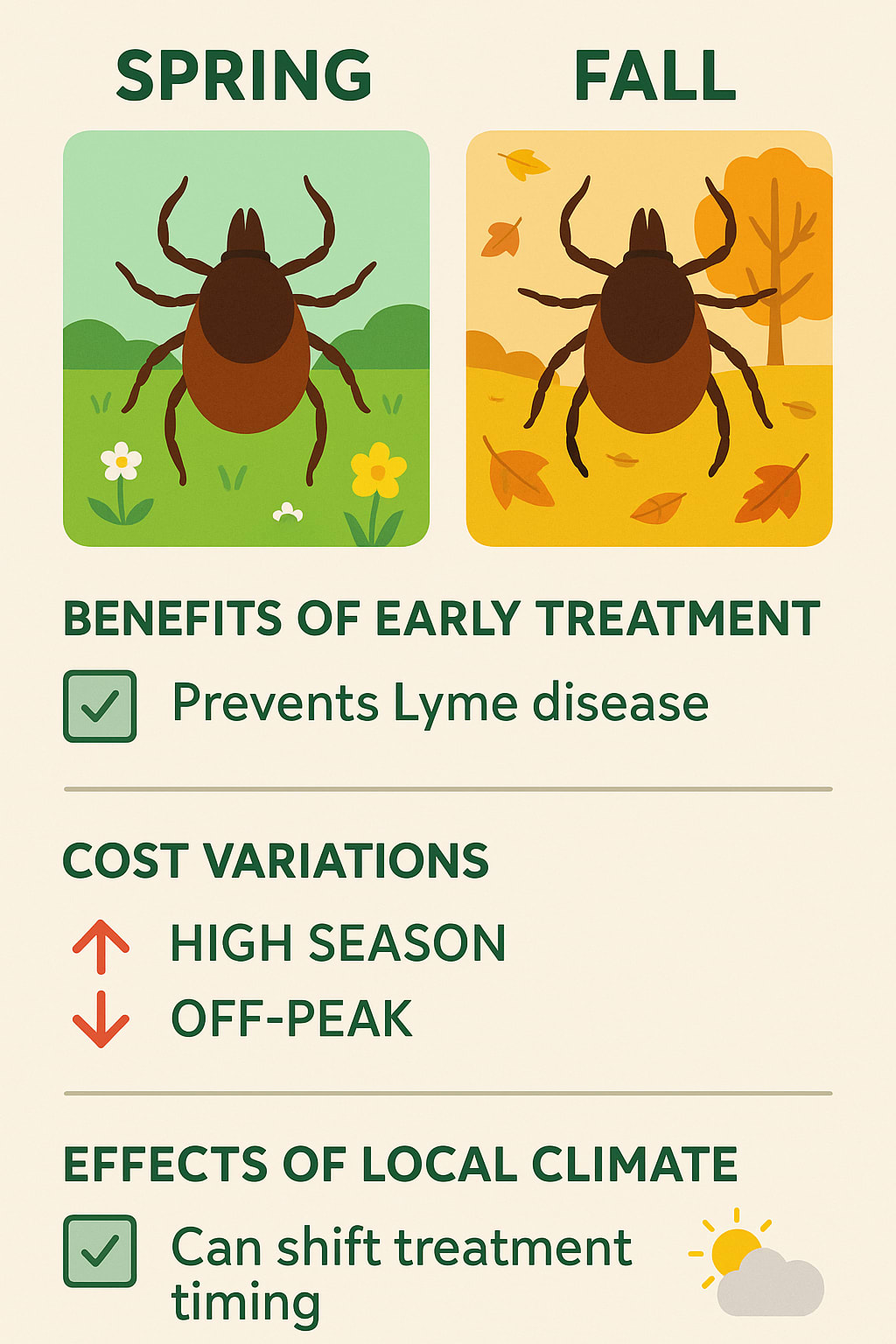 SPRING

FALL

BENEFITS OF EARLY TREATMENT

Prevents Lyme disease

COST VARIATIONS

HIGH SEASON

OFF-PEAK

EFFECTS OF LOCAL CLIMATE

Can shift treatment timing